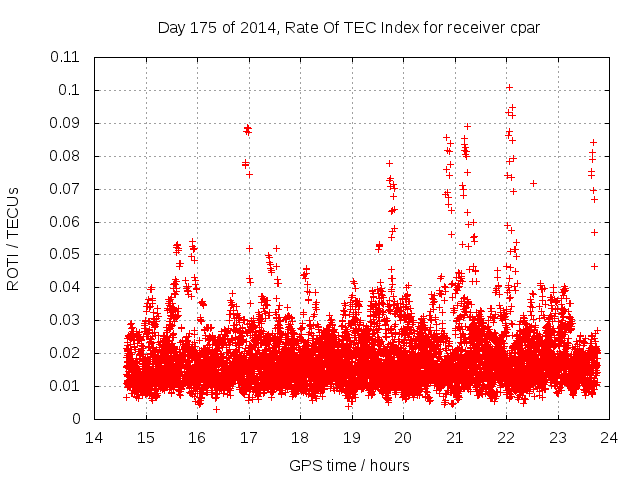 Day 175 of 2014, Rate Of TEC Index for receiver cpar

ROTI / TECUs

0.11
0.1
0.09
0.08
0.07
0.06
0.05
0.04
0.03
0.02
0.01
0

14 15 16 17 18 19 20 21 22 23 24

GPS time / hours